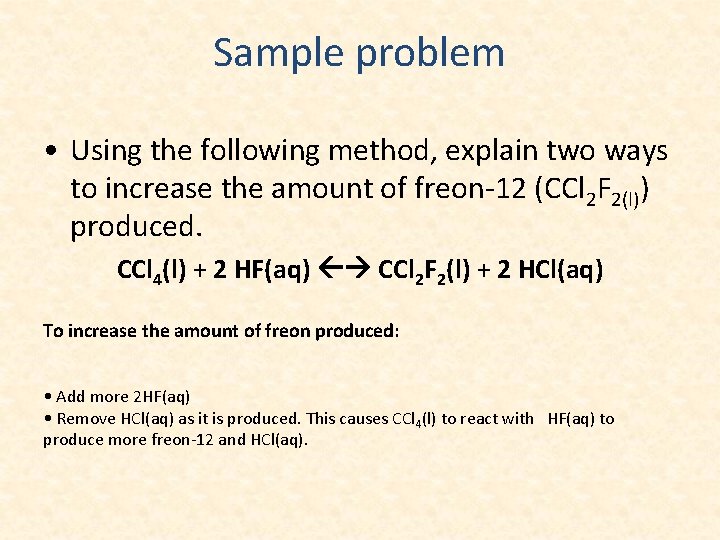 Sample problem

• Using the following method, explain two ways to increase the amount of freon-12 ($CCl_2F_{2(l)}$) produced.

$CCl_4(l) + 2\ HF(aq) \leftrightarrow CCl_2F_2(l) + 2\ HCl(aq)$

To increase the amount of freon produced:

• Add more 2HF(aq)
• Remove HCl(aq) as it is produced. This causes $CCl_4(l)$ to react with HF(aq) to produce more freon-12 and HCl(aq).